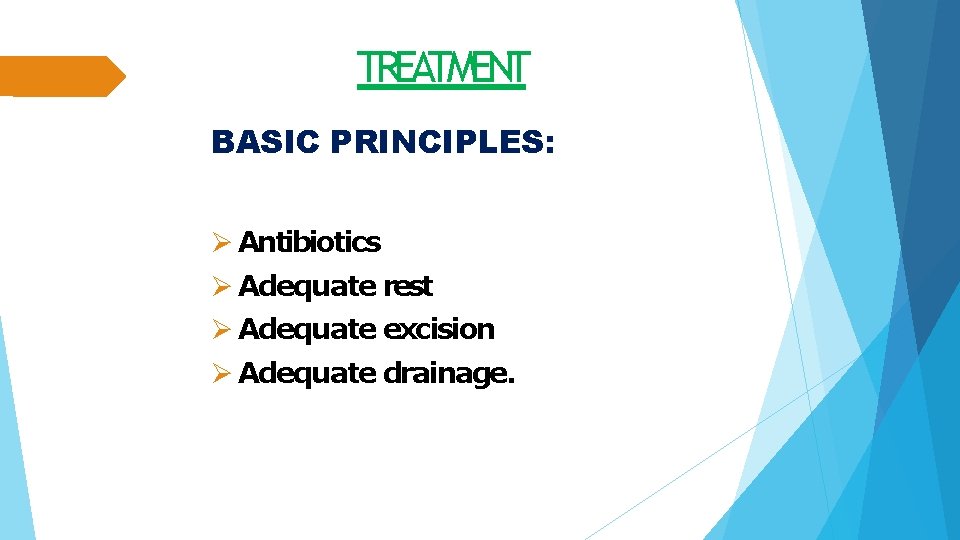 TREATMENT

BASIC PRINCIPLES:

➢ Antibiotics
➢ Adequate rest
➢ Adequate excision
➢ Adequate drainage.